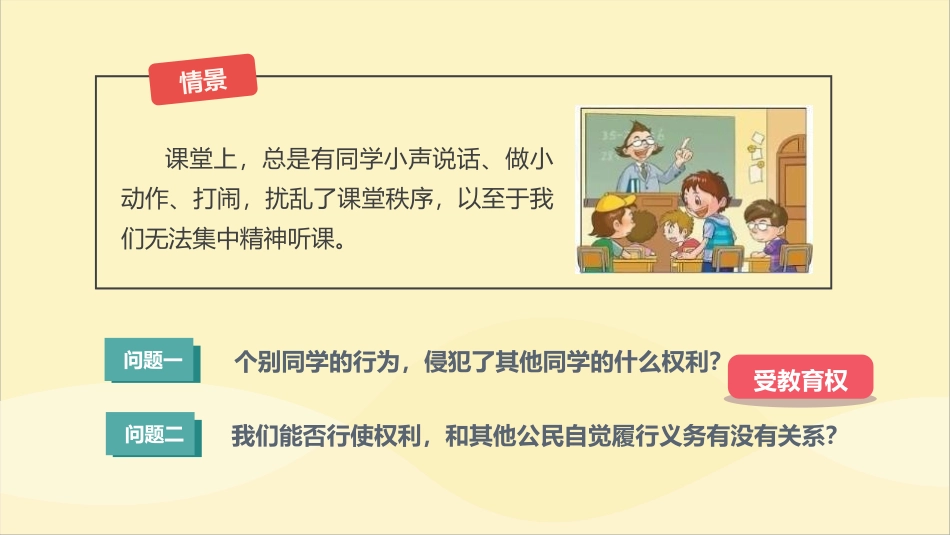 情景

课堂上，总是有同学小声说话、做小动作、打闹，扰乱了课堂秩序，以至于我们无法集中精神听课。

问题一 个别同学的行为，侵犯了其他同学的什么权利？

受教育权

问题二 我们能否行使权利，和其他公民自觉履行义务有没有关系？